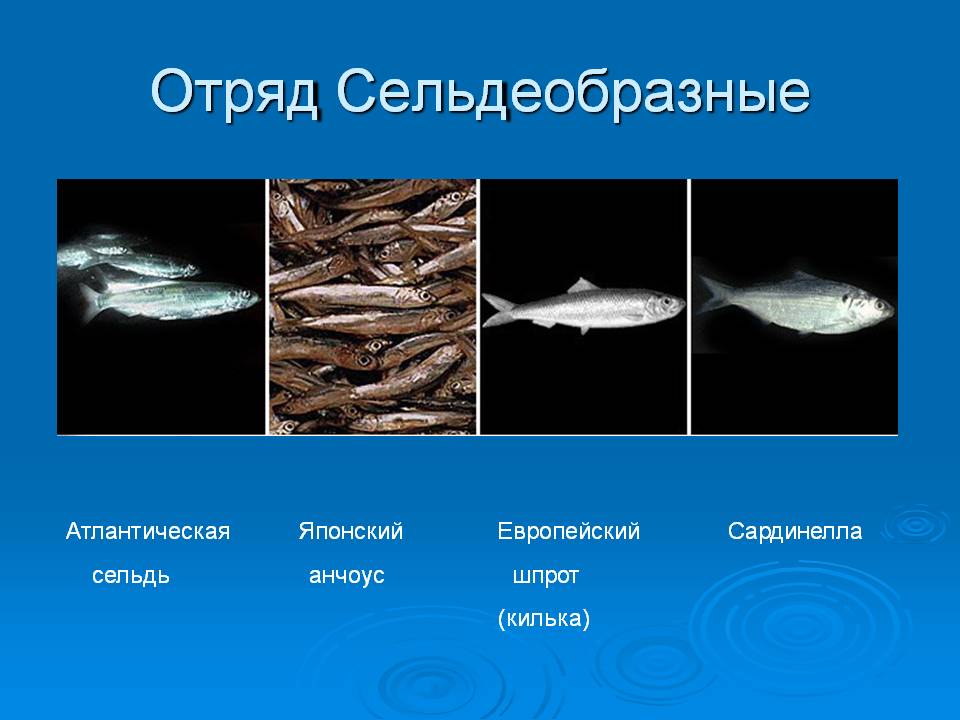 Отряд Сельдеобразные

Атлантическая сельдь

Японский анчоус

Европейский шпрот (килька)

Сардинелла